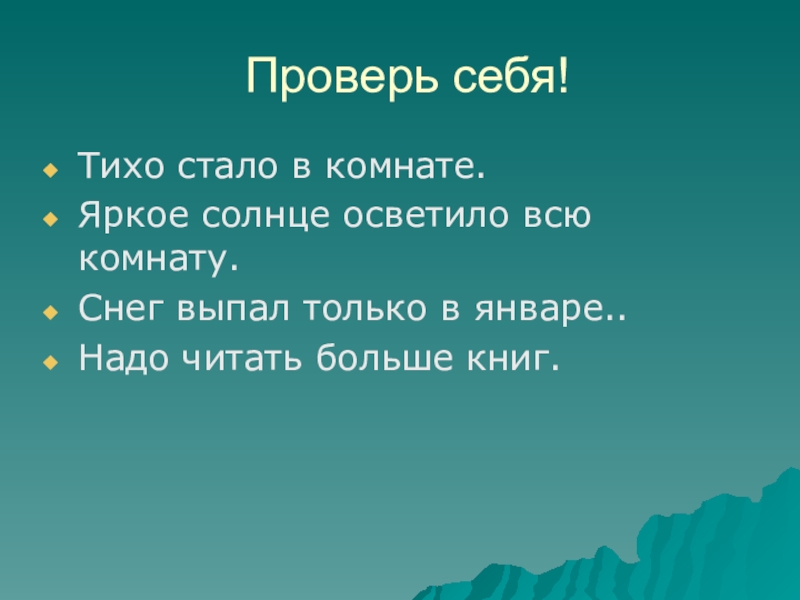 Проверь себя!

Тихо стало в комнате.

Яркое солнце осветило всю комнату.

Снег выпал только в январе..

Надо читать больше книг.